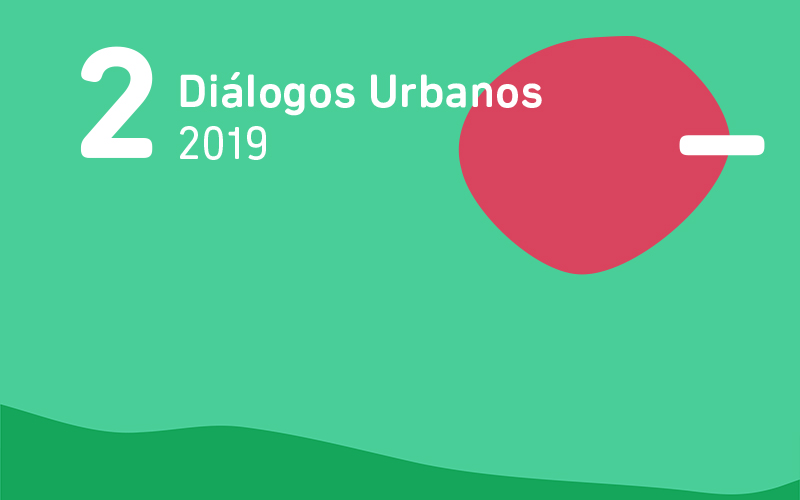 2 Diálogos Urbanos
2019